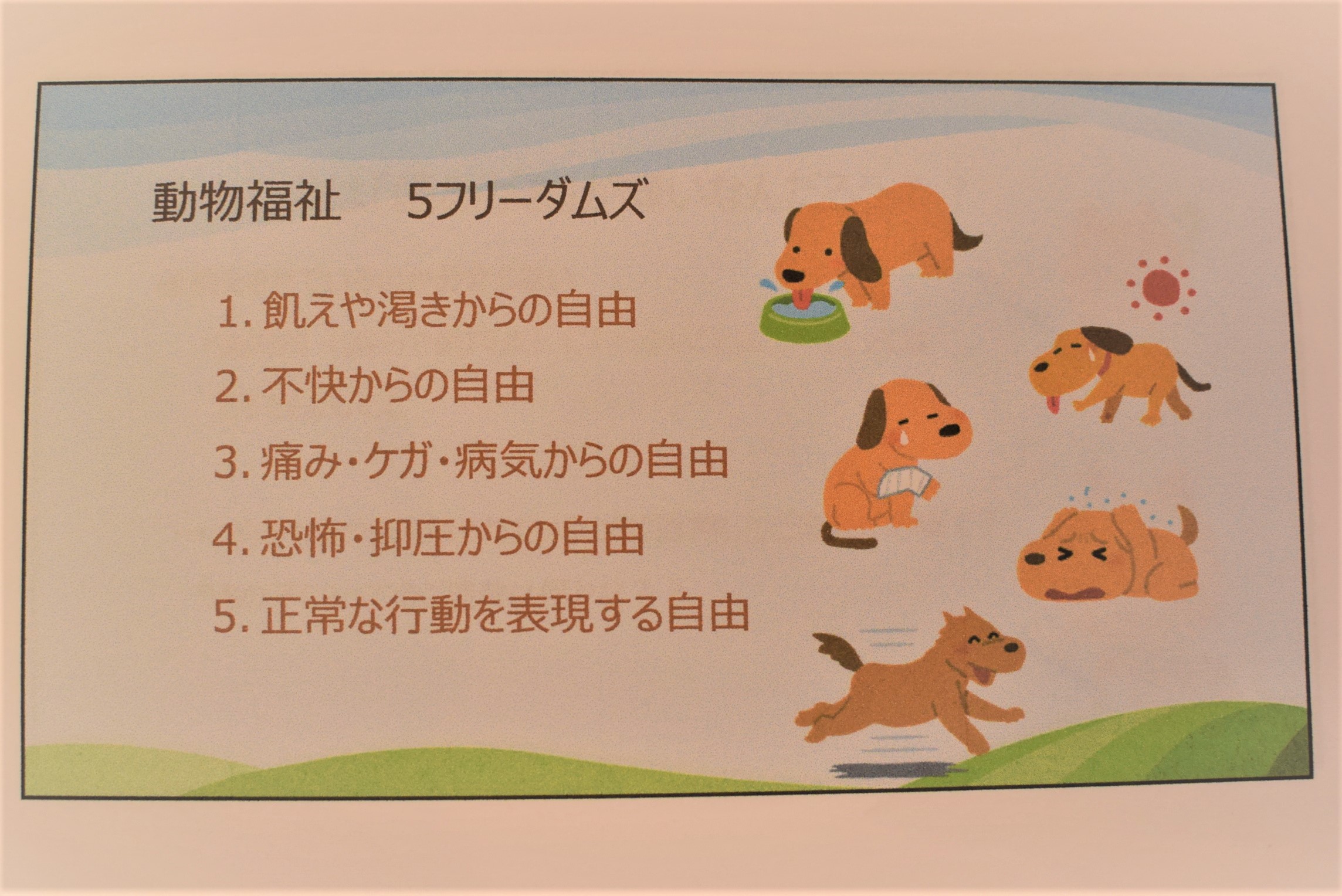 動物福祉　5フリーダムズ

1. 飢えや渇きからの自由

2. 不快からの自由

3. 痛み・ケガ・病気からの自由

4. 恐怖・抑圧からの自由

5. 正常な行動を表現する自由